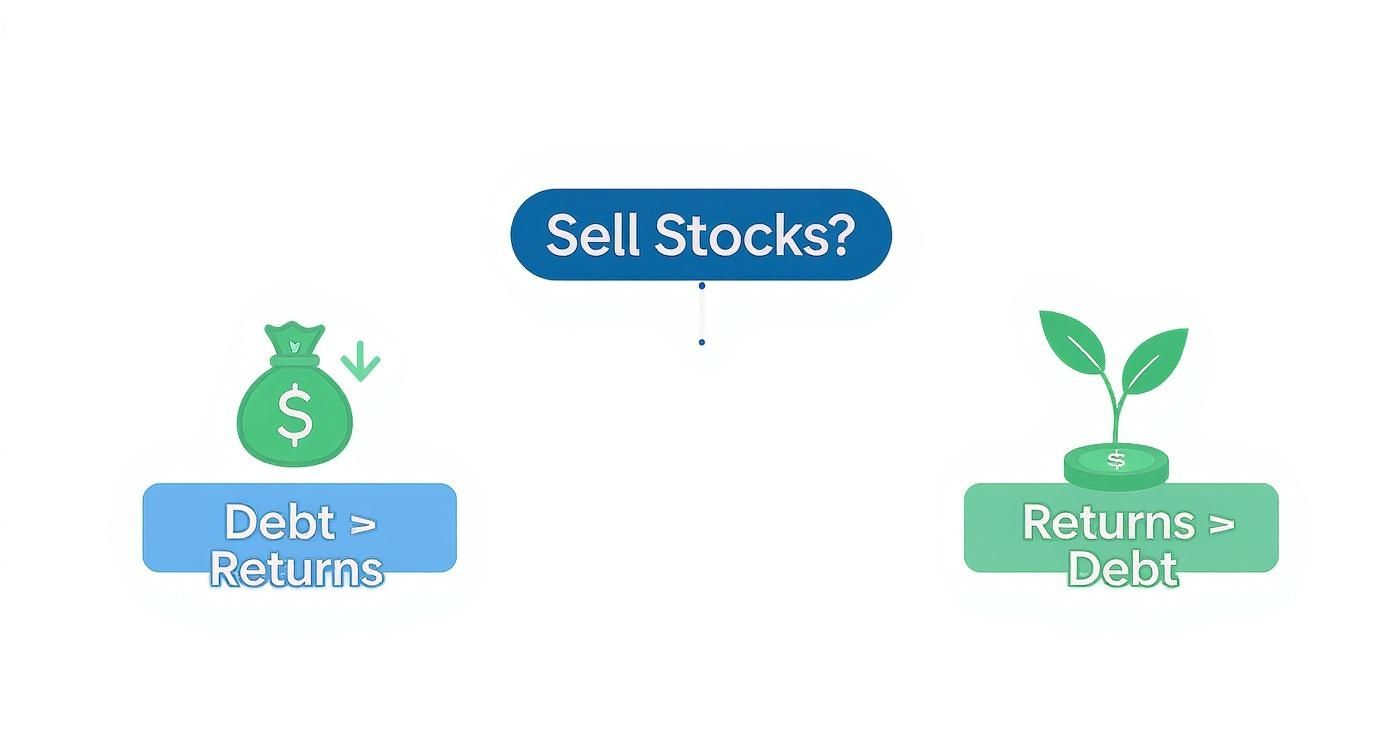 Sell Stocks?

$

Debt > Returns

$

Returns > Debt